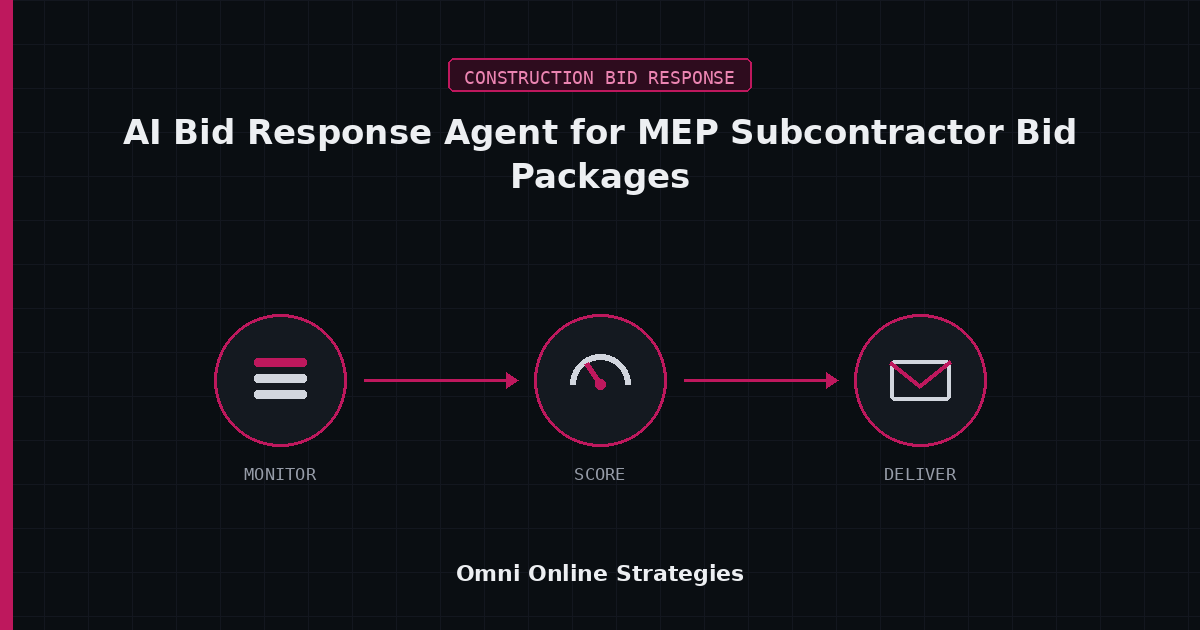 CONSTRUCTION BID RESPONSE

AI Bid Response Agent for MEP Subcontractor Bid Packages

MONITOR

SCORE

DELIVER

Omni Online Strategies